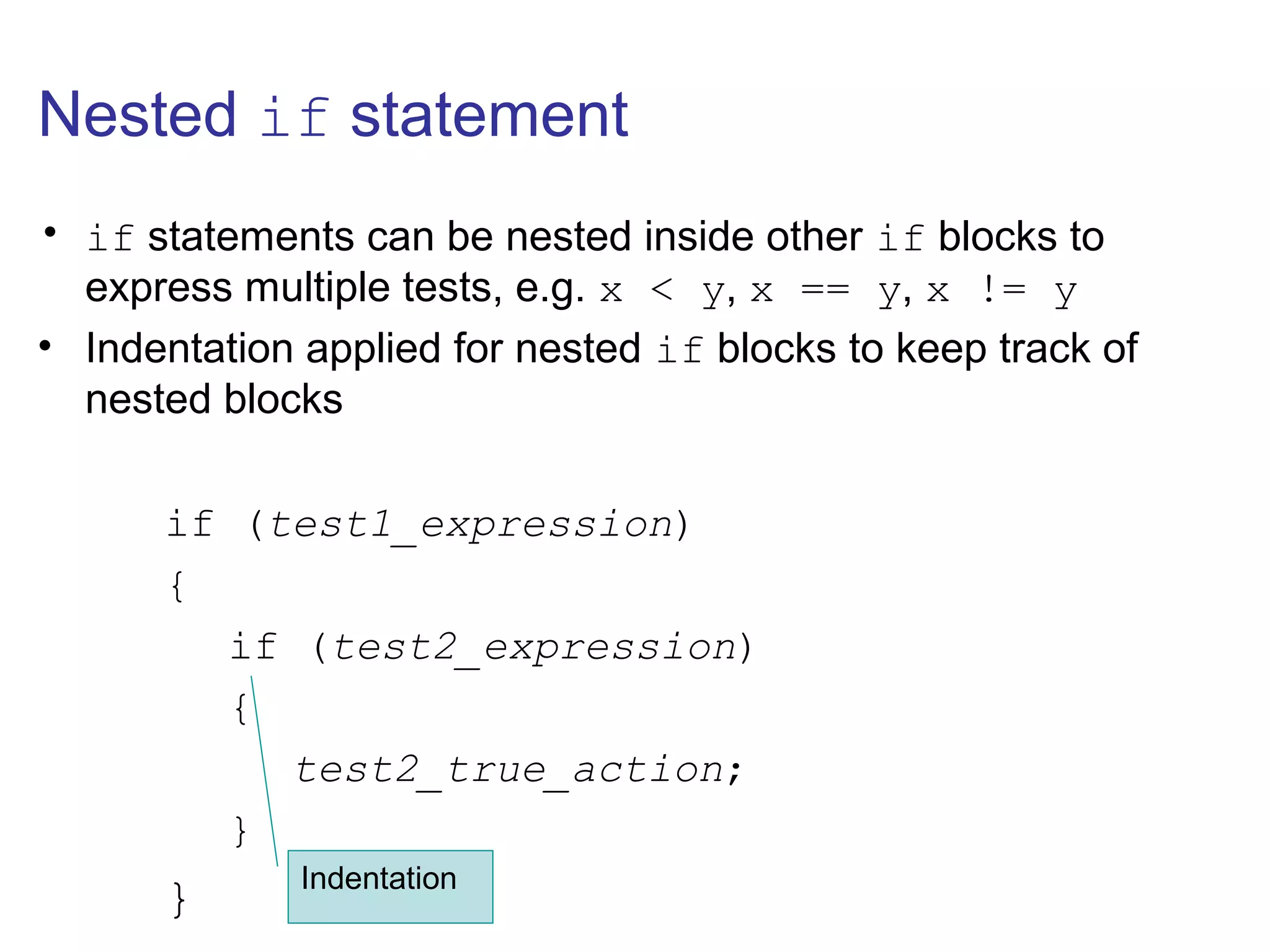 Nested if statement

• if statements can be nested inside other if blocks to express multiple tests, e.g. x < y, x == y, x != y
• Indentation applied for nested if blocks to keep track of nested blocks

if (test1_expression)
{
  if (test2_expression)
  {
    test2_true_action;
  }
}

Indentation